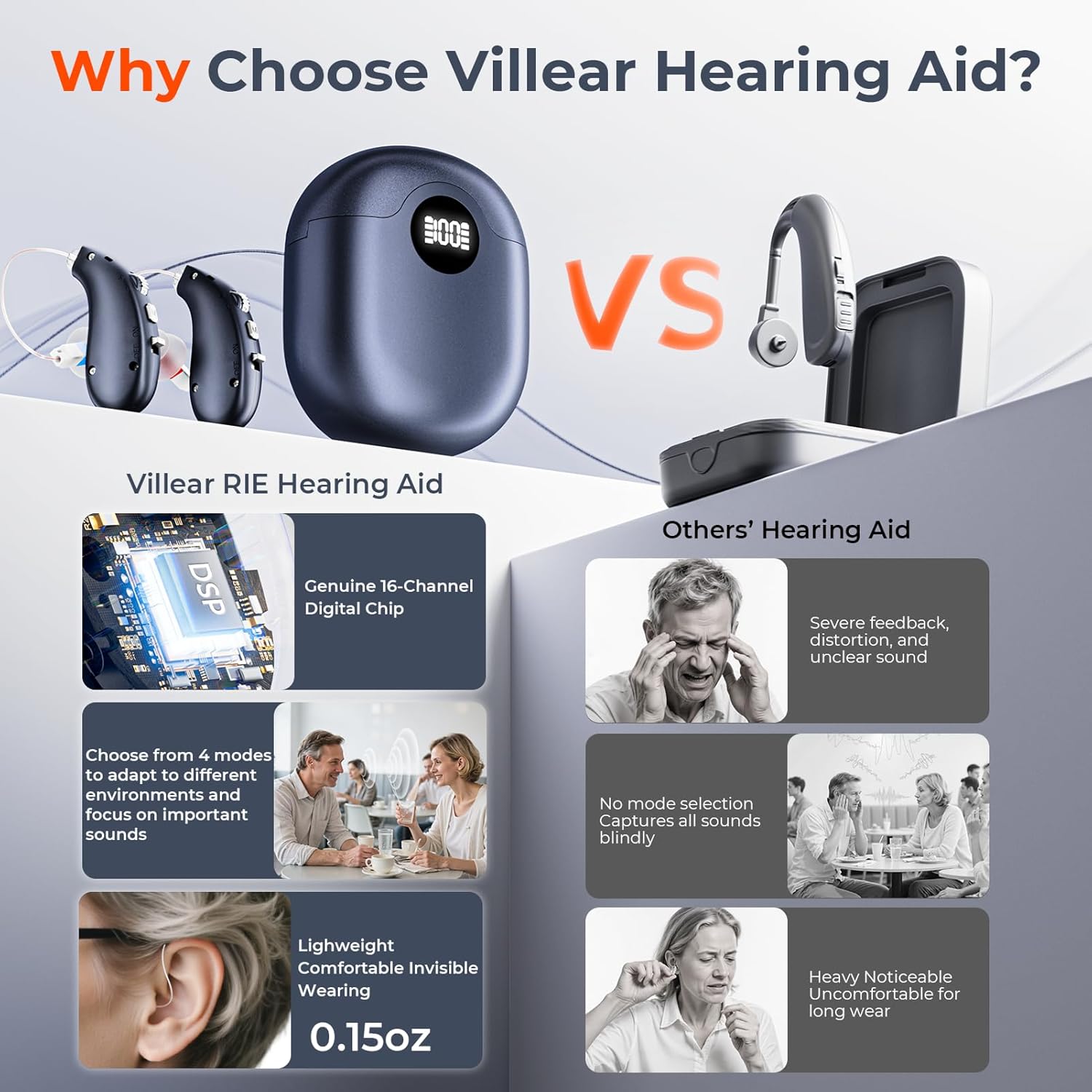 Why Choose Villear Hearing Aid?

100

VS

Villear RIE Hearing Aid

DSP

Genuine 16-Channel Digital Chip

Choose from 4 modes to adapt to different environments and focus on important sounds

Lighweight Comfortable Invisible Wearing

0.15oz

Others' Hearing Aid

Severe feedback, distortion, and unclear sound

No mode selection Captures all sounds blindly

Heavy Noticeable Uncomfortable for long wear